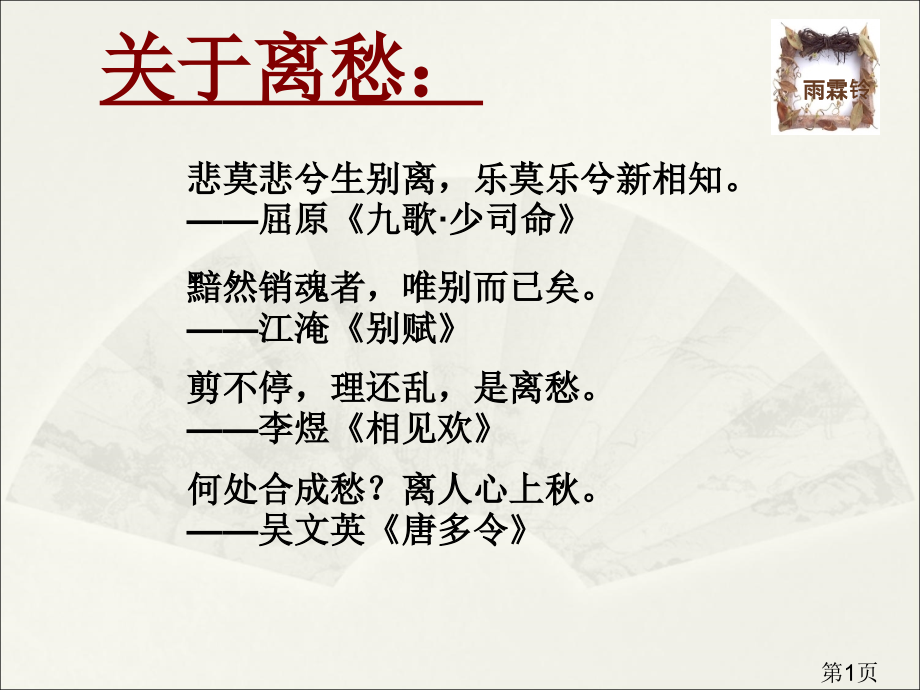 关于离愁：

雨霖铃

悲莫悲兮生别离，乐莫乐兮新相知。
——屈原《九歌·少司命》

黯然销魂者，唯别而已矣。
——江淹《别赋》

剪不停，理还乱，是离愁。
——李煜《相见欢》

何处合成愁？离人心上秋。
——吴文英《唐多令》

第1页